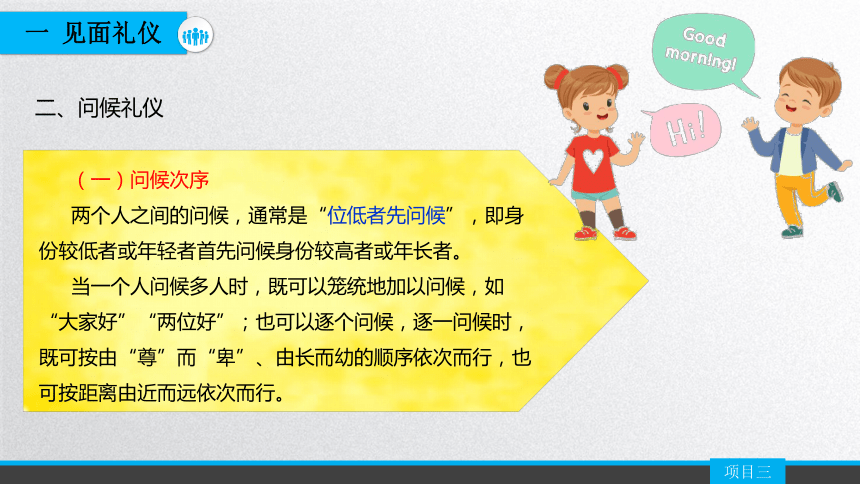 一 见面礼仪

Good morning!

Hi!

二、问候礼仪

（一）问候次序

两个人之间的问候，通常是“位低者先问候”，即身份较低者或年轻者首先问候身份较高者或年长者。

当一个人问候多人时，既可以笼统地加以问候，如“大家好”“两位好”；也可以逐个问候，逐一问候时，既可按由“尊”而“卑”、由长而幼的顺序依次而行，也可按距离由近而远依次而行。

项目三